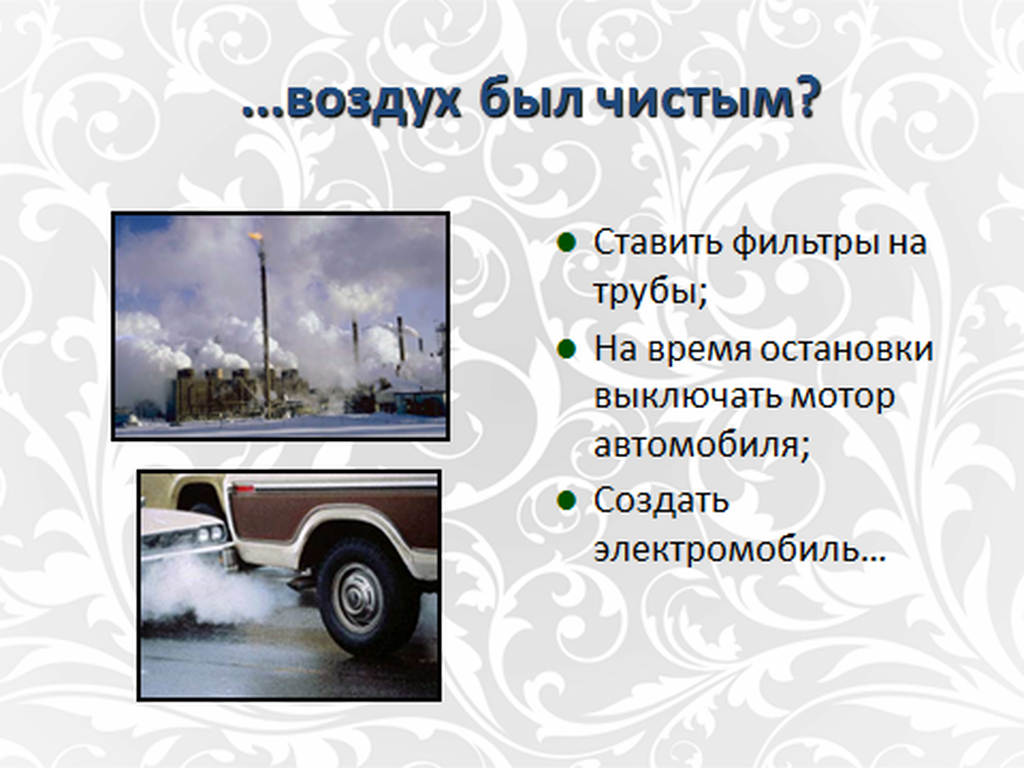 …воздух был чистым?

- Ставить фильтры на трубы;
- На время остановки выключать мотор автомобиля;
- Создать электромобиль…